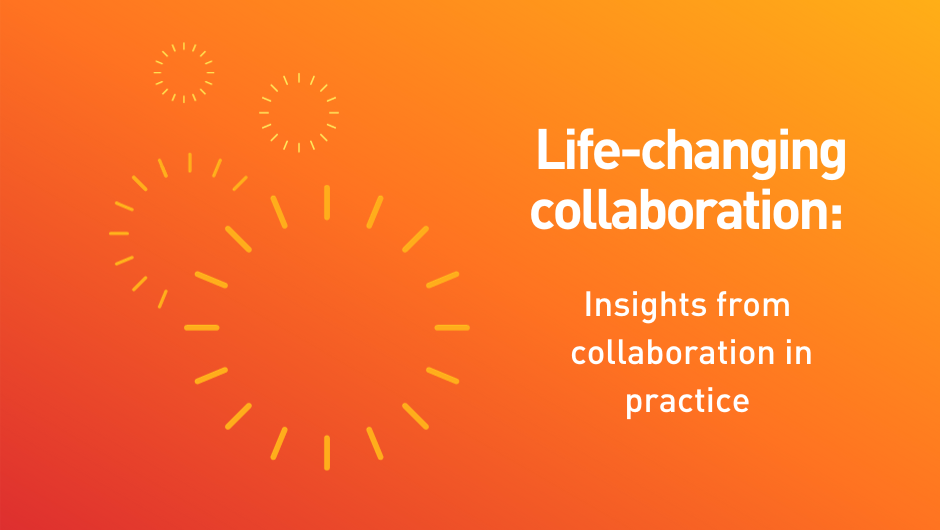 Life-changing collaboration:

Insights from collaboration in practice